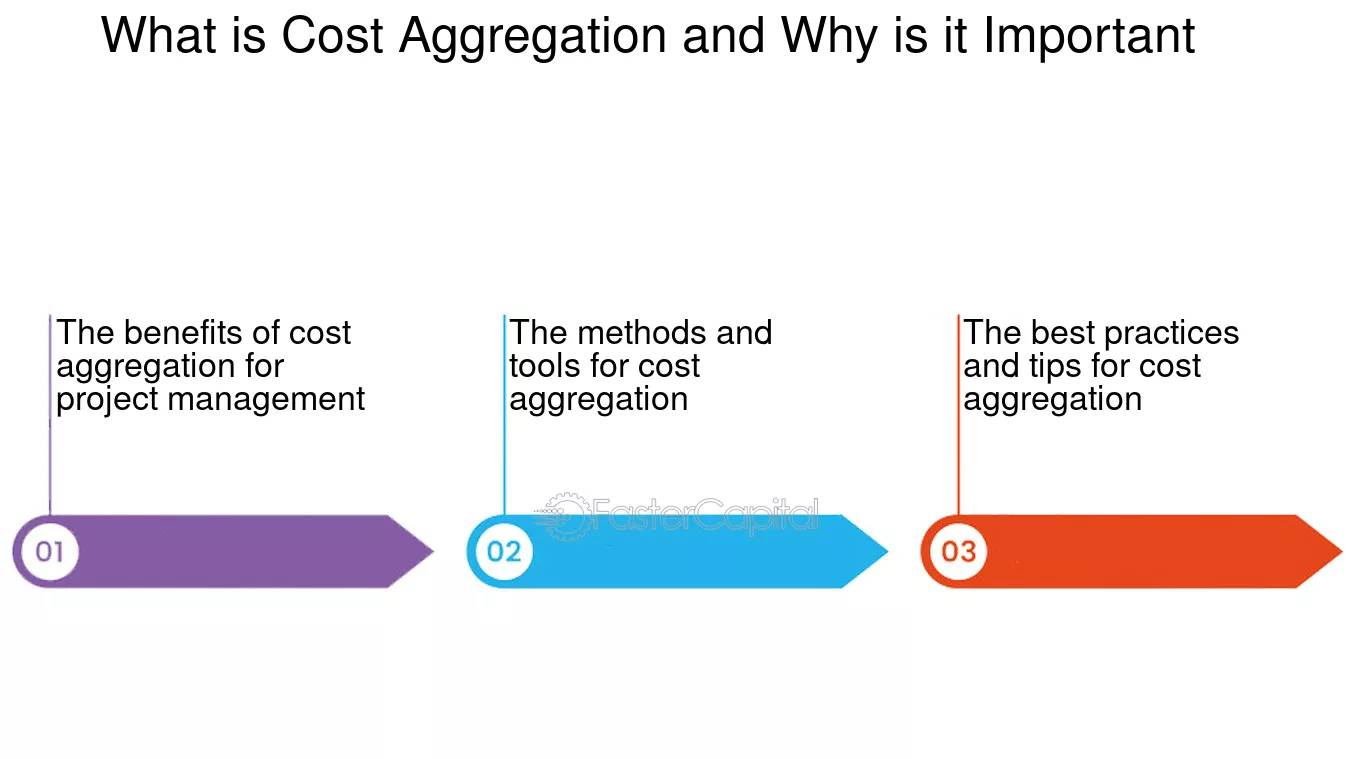 What is Cost Aggregation and Why is it Important

The benefits of cost aggregation for project management

01

The methods and tools for cost aggregation

FasterCapital

02

The best practices and tips for cost aggregation

03